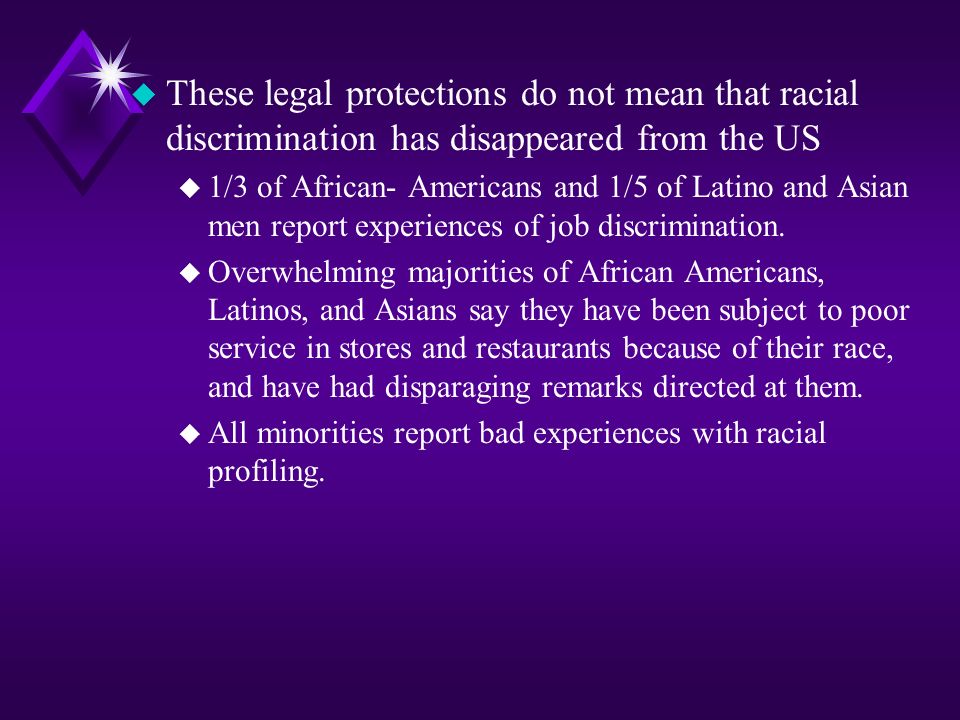 These legal protections do not mean that racial discrimination has disappeared from the US

1/3 of African- Americans and 1/5 of Latino and Asian men report experiences of job discrimination.

Overwhelming majorities of African Americans, Latinos, and Asians say they have been subject to poor service in stores and restaurants because of their race, and have had disparaging remarks directed at them.

All minorities report bad experiences with racial profiling.